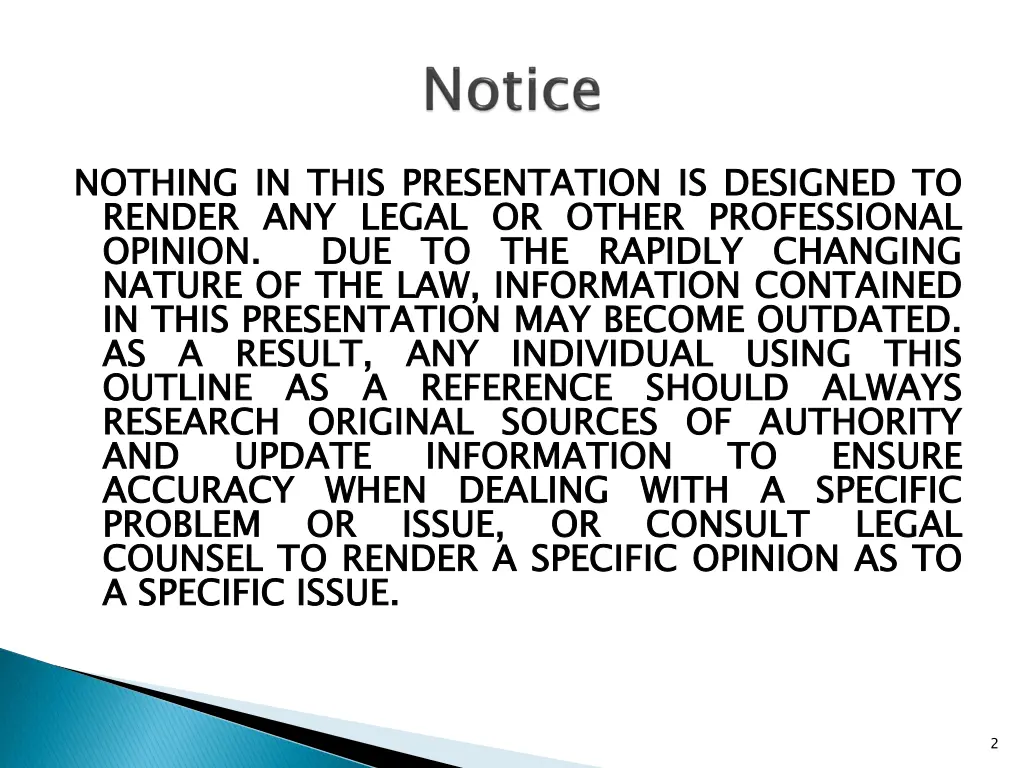 Notice

NOTHING IN THIS PRESENTATION IS DESIGNED TO RENDER ANY LEGAL OR OTHER PROFESSIONAL OPINION. DUE TO THE RAPIDLY CHANGING NATURE OF THE LAW, INFORMATION CONTAINED IN THIS PRESENTATION MAY BECOME OUTDATED. AS A RESULT, ANY INDIVIDUAL USING THIS OUTLINE AS A REFERENCE SHOULD ALWAYS RESEARCH ORIGINAL SOURCES OF AUTHORITY AND UPDATE INFORMATION TO ENSURE ACCURACY WHEN DEALING WITH A SPECIFIC PROBLEM OR ISSUE, OR CONSULT LEGAL COUNSEL TO RENDER A SPECIFIC OPINION AS TO A SPECIFIC ISSUE.

2